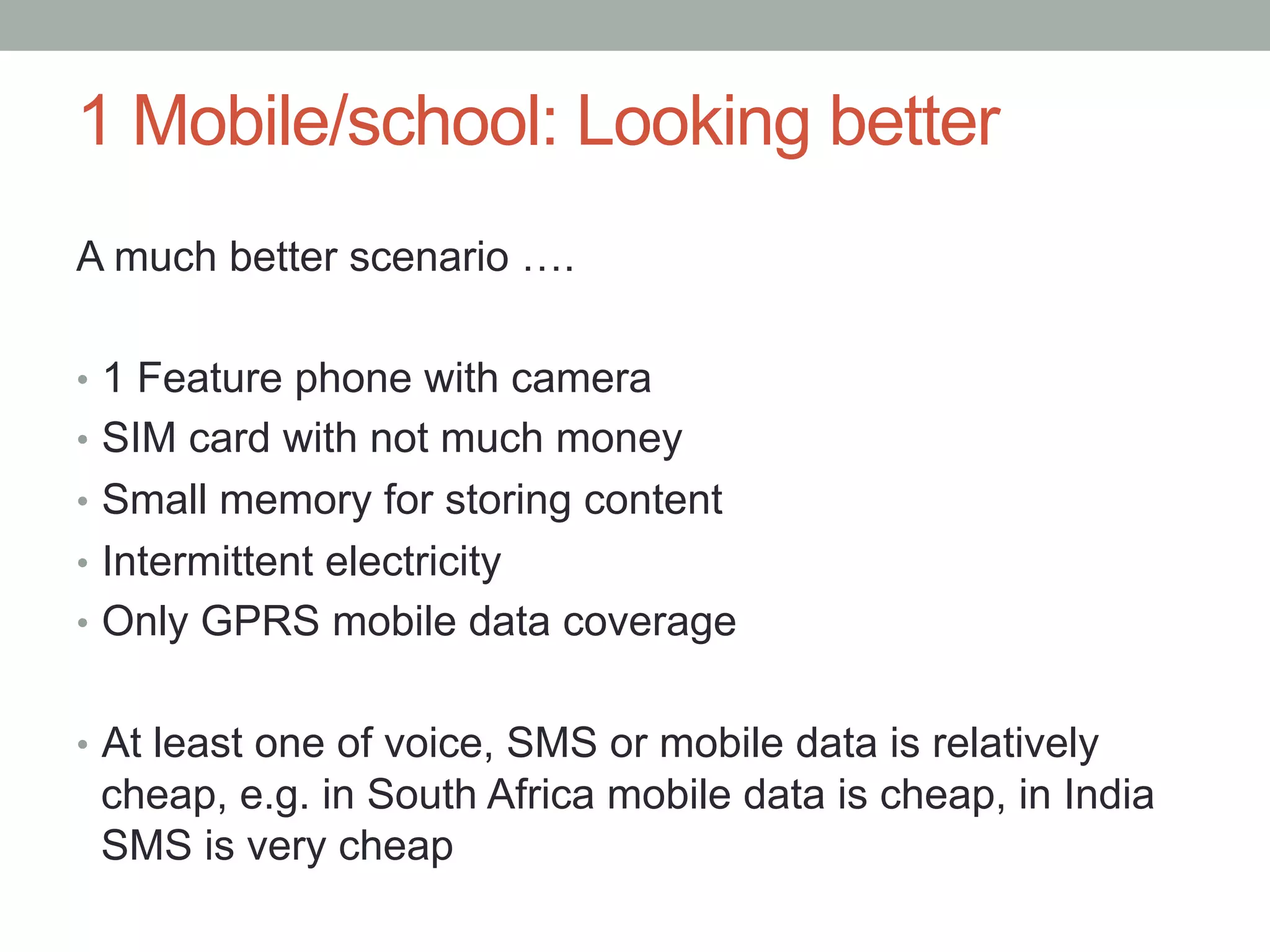 1 Mobile/school: Looking better

A much better scenario ….

• 1 Feature phone with camera
• SIM card with not much money
• Small memory for storing content
• Intermittent electricity
• Only GPRS mobile data coverage

• At least one of voice, SMS or mobile data is relatively cheap, e.g. in South Africa mobile data is cheap, in India SMS is very cheap